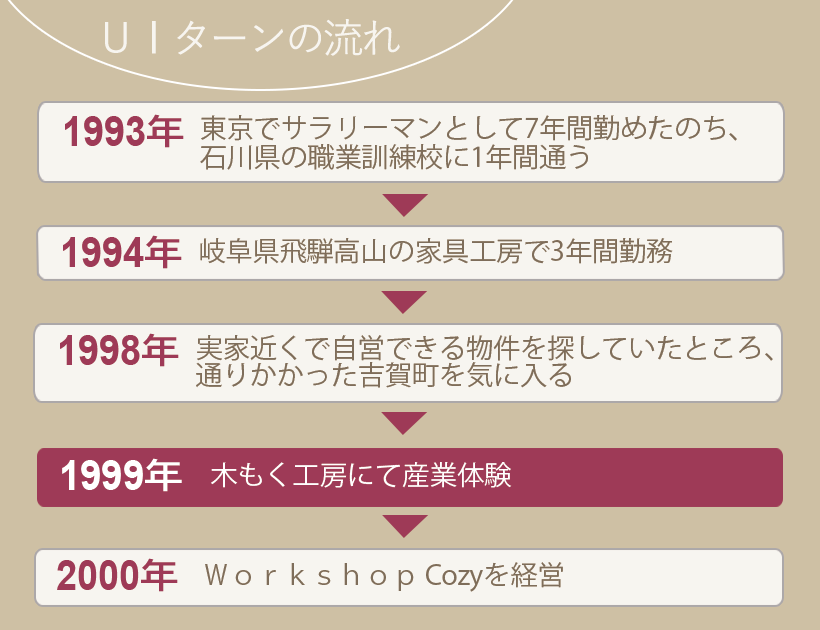 ＵＩターンの流れ

1993年 東京でサラリーマンとして7年間勤めたのち、石川県の職業訓練校に1年間通う

1994年 岐阜県飛騨高山の家具工房で3年間勤務

1998年 実家近くで自営できる物件を探していたところ、通りかかった吉賀町を気に入る

1999年 木もく工房にて産業体験

2000年 Ｗｏｒｋｓｈｏｐ Cozyを経営